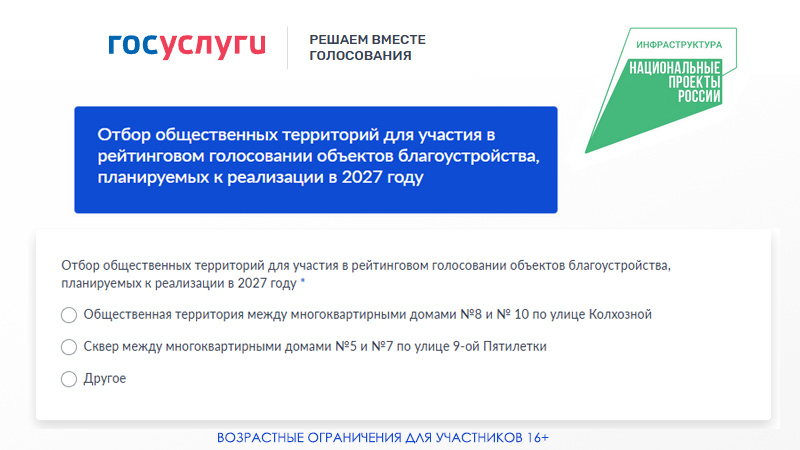 госуслуги

РЕШАЕМ ВМЕСТЕ
ГОЛОСОВАНИЯ

ИНФРАСТРУКТУРА
НАЦИОНАЛЬНЫЕ ПРОЕКТЫ РОССИИ

Отбор общественных территорий для участия в рейтинговом голосовании объектов благоустройства, планируемых к реализации в 2027 году

Отбор общественных территорий для участия в рейтинговом голосовании объектов благоустройства, планируемых к реализации в 2027 году *

Общественная территория между многоквартирными домами №8 и № 10 по улице Колхозной

Сквер между многоквартирными домами №5 и №7 по улице 9-ой Пятилетки

Другое

ВОЗРАСТНЫЕ ОГРАНИЧЕНИЯ ДЛЯ УЧАСТНИКОВ 16+